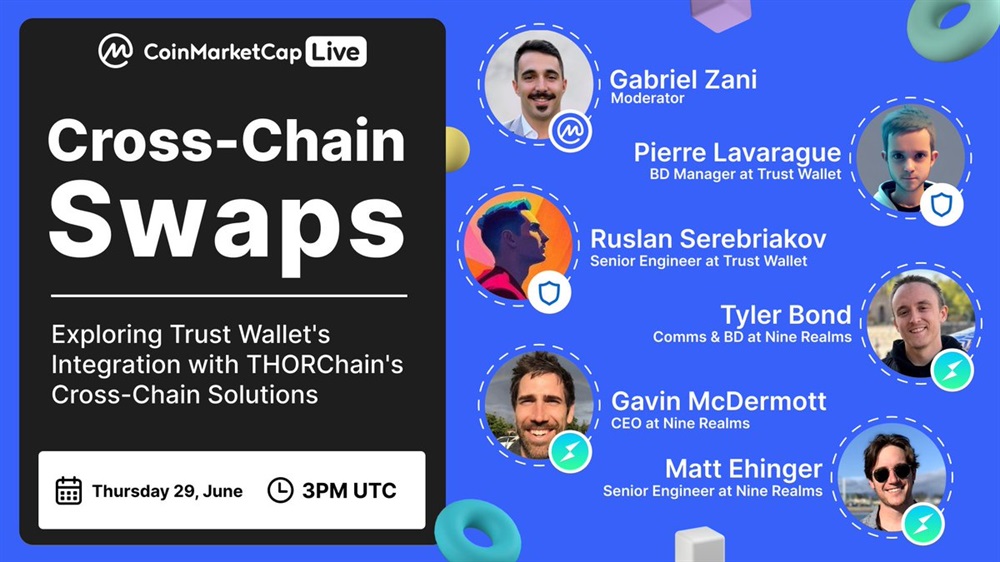 CoinMarketCap Live

Cross-Chain Swaps

Exploring Trust Wallet's Integration with THORChain's Cross-Chain Solutions

Thursday 29, June 3PM UTC

Gabriel Zani
Moderator

Pierre Lavarague
BD Manager at Trust Wallet

Ruslan Serebriakov
Senior Engineer at Trust Wallet

Tyler Bond
Comms & BD at Nine Realms

Gavin McDermott
CEO at Nine Realms

Matt Ehinger
Senior Engineer at Nine Realms